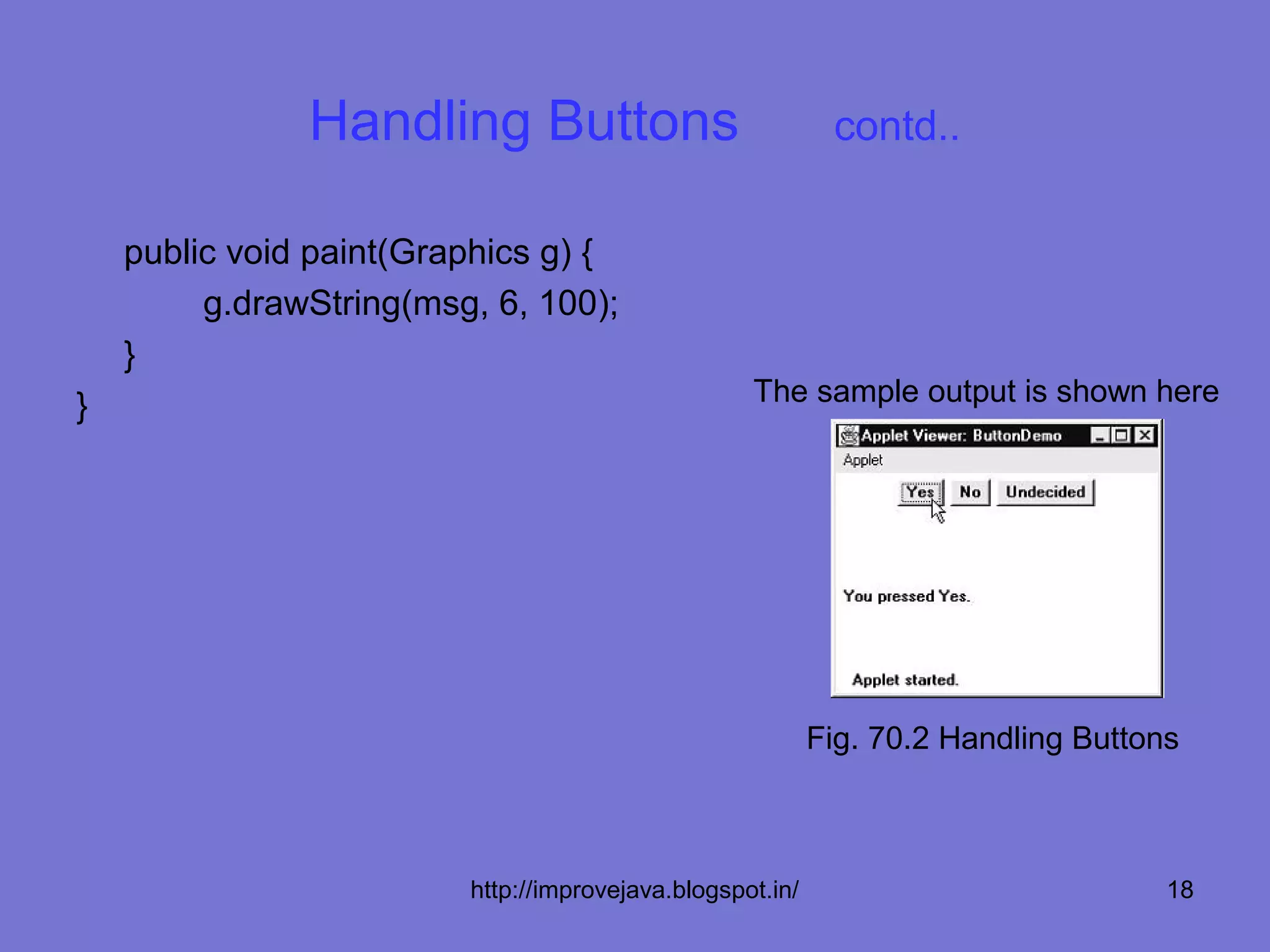 Handling Buttons contd..

public void paint(Graphics g) {
g.drawString(msg, 6, 100);
}
}

The sample output is shown here

Applet Viewer: ButtonDemo

Applet

Yes No Undecided

You pressed Yes.

Applet started.

Fig. 70.2 Handling Buttons

http://improvejava.blogspot.in/

18